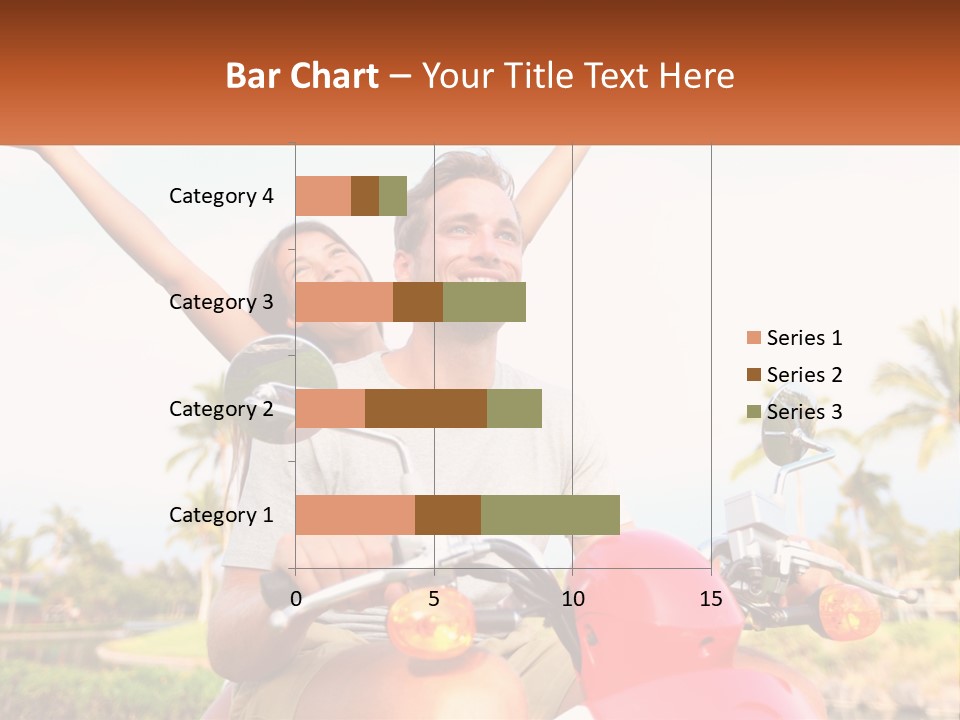 Bar Chart – Your Title Text Here

Category 4
Category 3
Category 2
Category 1

0
5
10
15

Series 1
Series 2
Series 3